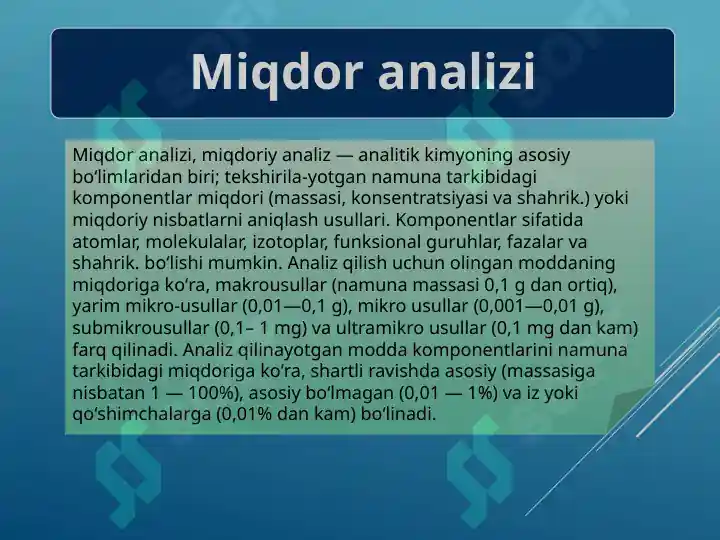 Miqdor analizi

Miqdor analizi, miqdoriy analiz — analitik kimyoning asosiy boʻlimlaridan biri; tekshirila-yotgan namuna tarkibidagi komponentlar miqdori (massasi, konsentratsiyasi va shahrik.) yoki miqdoriy nisbatlarni aniqlash usullari. Komponentlar sifatida atomlar, molekulalar, izotoplar, funksional guruhlar, fazalar va shahrik. boʻlishi mumkin. Analiz qilish uchun olingan moddaning miqdoriga koʻra, makrousullar (namuna massasi 0,1 g dan ortiq), yarim mikro-usullar (0,01—0,1 g), mikro usullar (0,001—0,01 g), submikrousullar (0,1– 1 mg) va ultramikro usullar (0,1 mg dan kam) farq qilinadi. Analiz qilinayotgan modda komponentlarini namuna tarkibidagi miqdoriga koʻra, shartli ravishda asosiy (massasiga nisbatan 1 — 100%), asosiy boʻlmagan (0,01 — 1%) va iz yoki qoʻshimchalarga (0,01% dan kam) boʻlinadi.